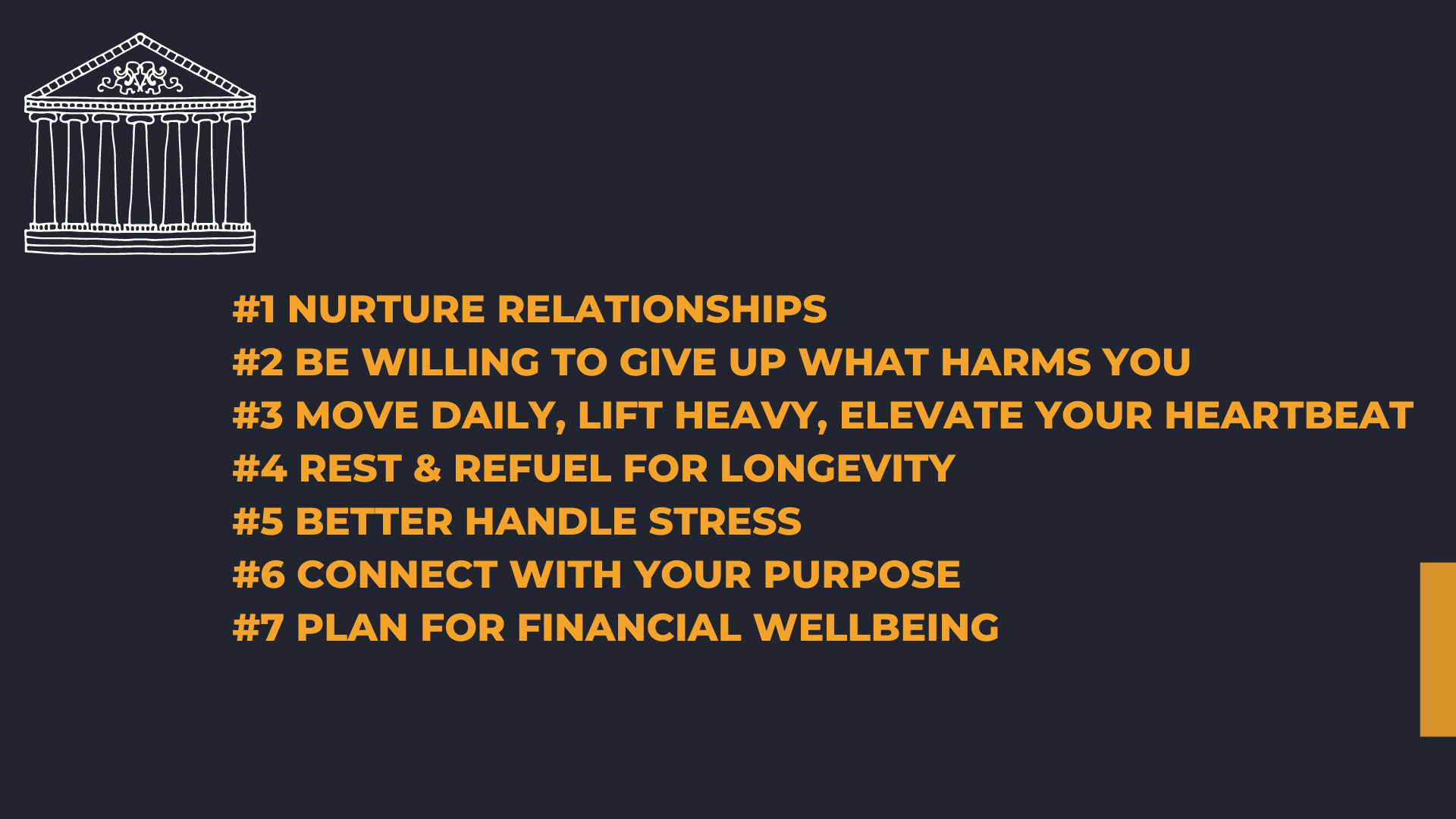 #1 NURTURE RELATIONSHIPS
#2 BE WILLING TO GIVE UP WHAT HARMS YOU
#3 MOVE DAILY, LIFT HEAVY, ELEVATE YOUR HEARTBEAT
#4 REST & REFUEL FOR LONGEVITY
#5 BETTER HANDLE STRESS
#6 CONNECT WITH YOUR PURPOSE
#7 PLAN FOR FINANCIAL WELLBEING